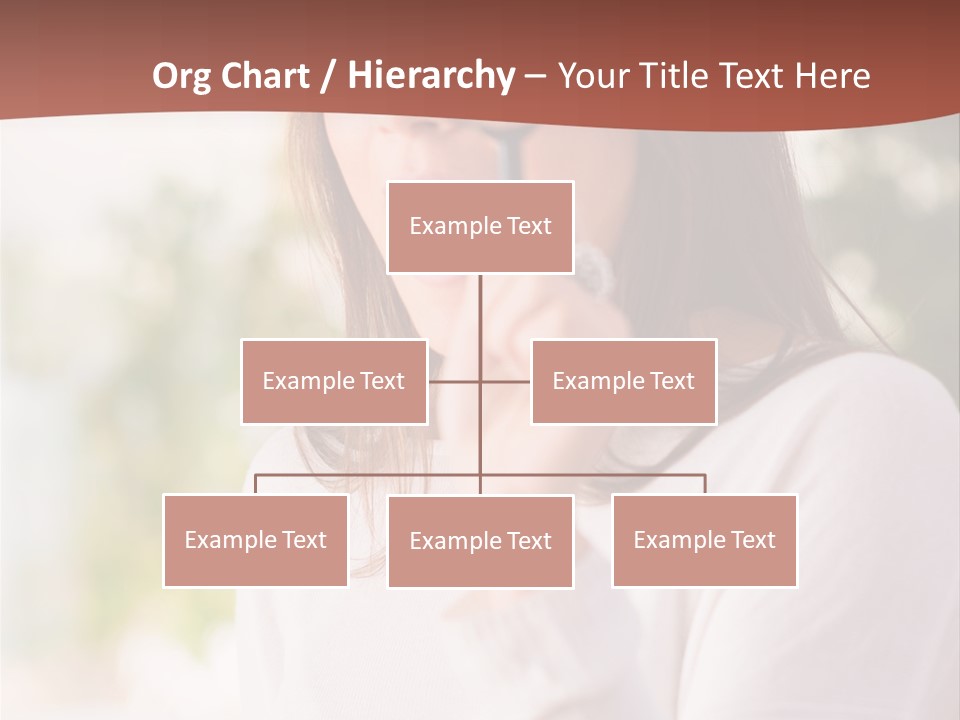 Org Chart / Hierarchy – Your Title Text Here

Example Text

Example Text

Example Text

Example Text

Example Text

Example Text